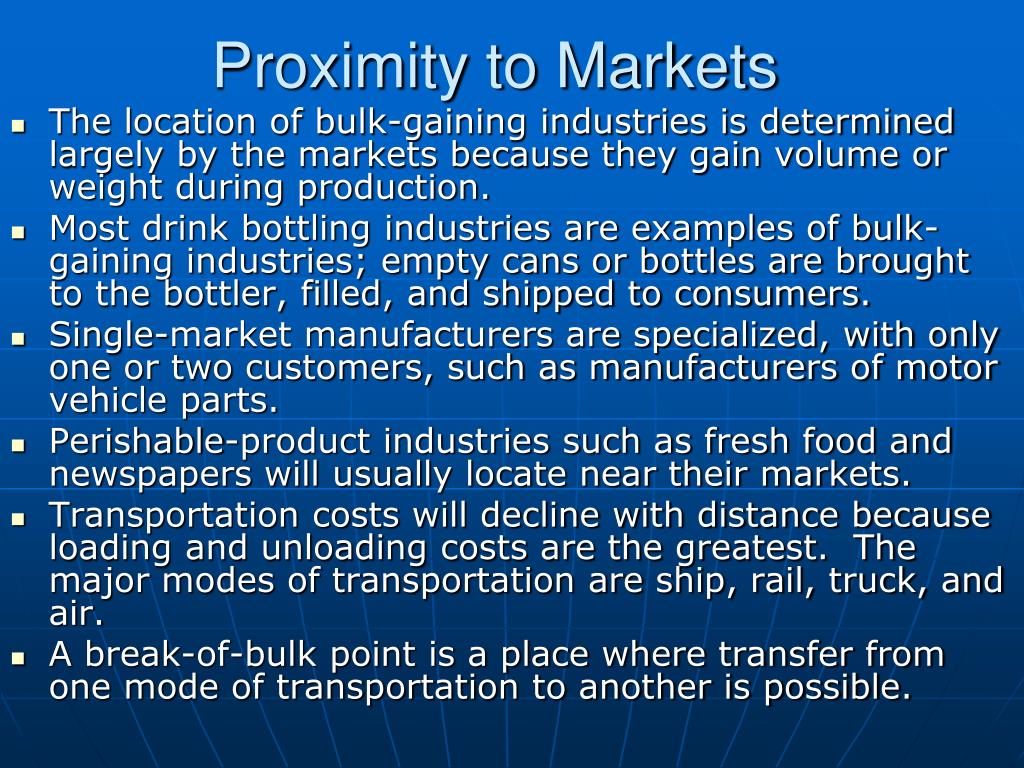 Proximity to Markets

- The location of bulk-gaining industries is determined largely by the markets because they gain volume or weight during production.
- Most drink bottling industries are examples of bulk-gaining industries; empty cans or bottles are brought to the bottler, filled, and shipped to consumers.
- Single-market manufacturers are specialized, with only one or two customers, such as manufacturers of motor vehicle parts.
- Perishable-product industries such as fresh food and newspapers will usually locate near their markets.
- Transportation costs will decline with distance because loading and unloading costs are the greatest. The major modes of transportation are ship, rail, truck, and air.
- A break-of-bulk point is a place where transfer from one mode of transportation to another is possible.